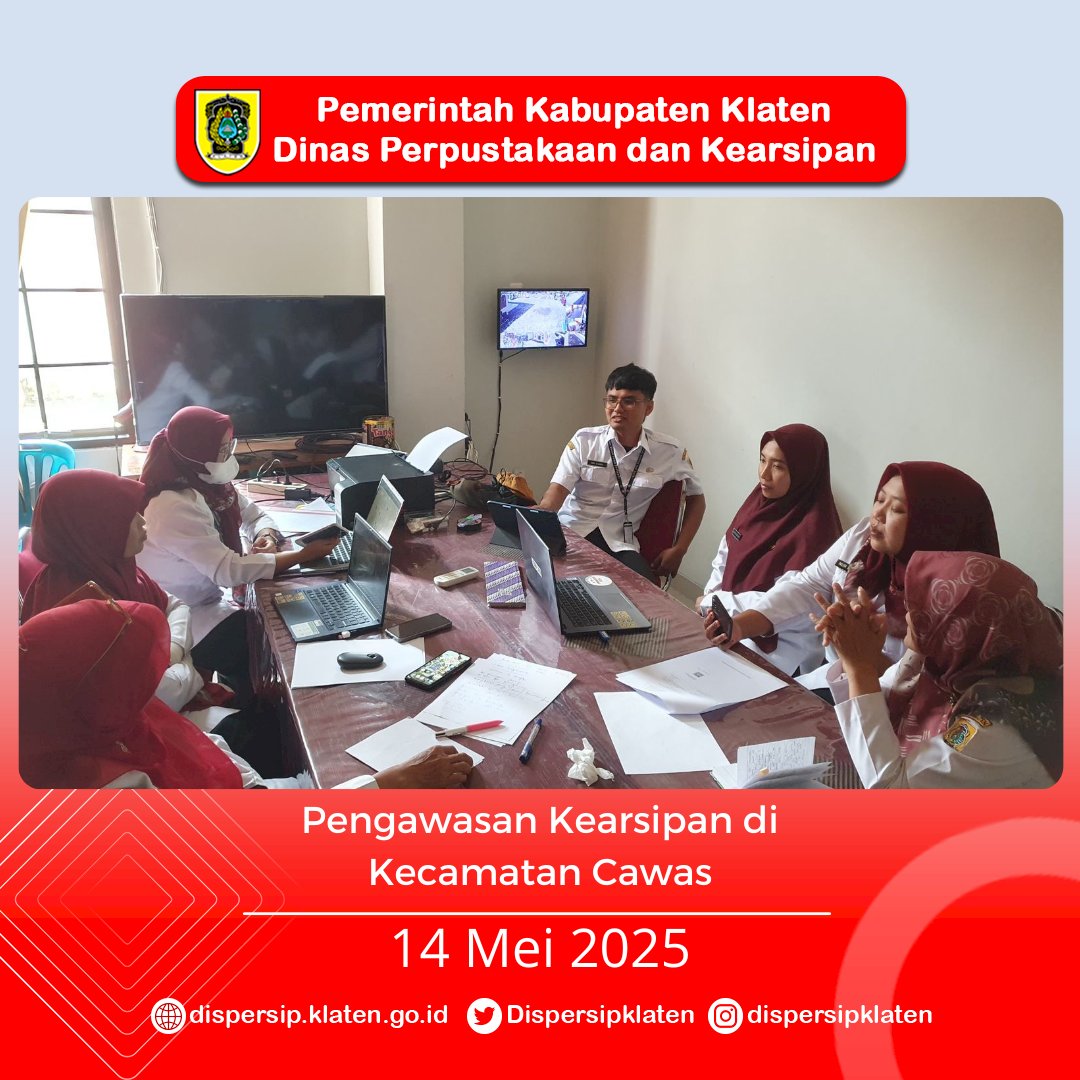 Pemerintah Kabupaten Klaten
Dinas Perpustakaan dan Kearsipan

Pengawasan Kearsipan di Kecamatan Cawas

14 Mei 2025

dispersip.klaten.go.id Dispersipklaten dispersipklaten